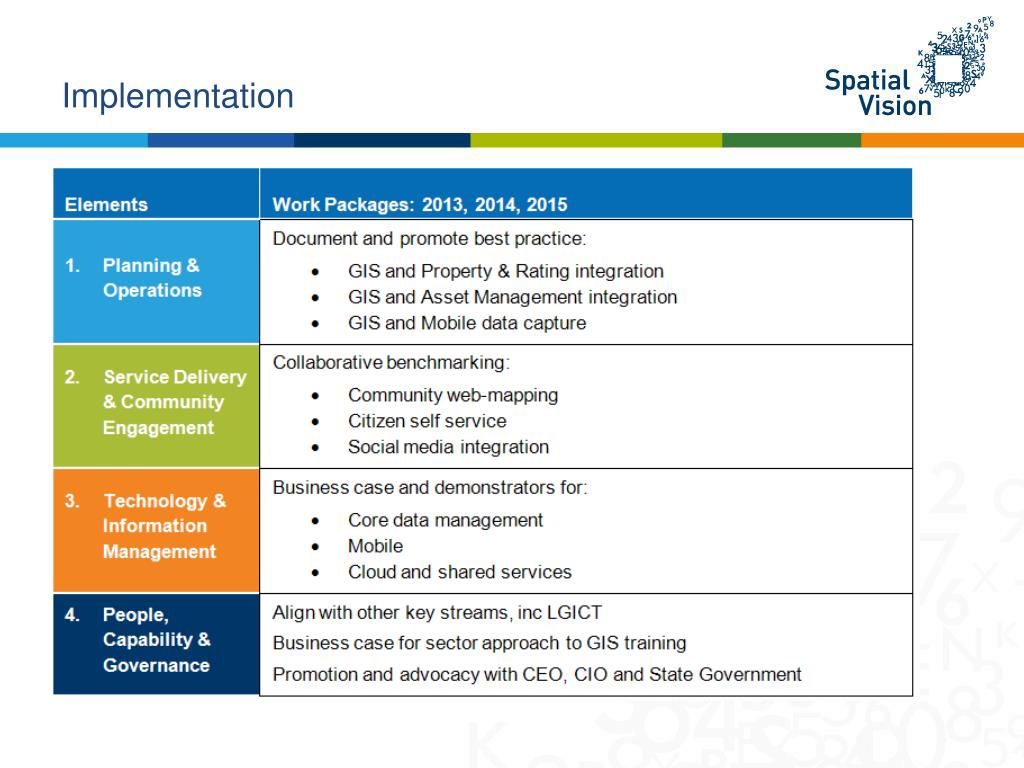 Implementation

Spatial Vision

| Elements | Work Packages: 2013, 2014, 2015 |
|---|---|
| 1. Planning & Operations | Document and promote best practice: • GIS and Property & Rating integration • GIS and Asset Management integration • GIS and Mobile data capture |
| 2. Service Delivery & Community Engagement | Collaborative benchmarking: • Community web-mapping • Citizen self service • Social media integration |
| 3. Technology & Information Management | Business case and demonstrators for: • Core data management • Mobile • Cloud and shared services |
| 4. People, Capability & Governance | Align with other key streams, inc LGICT Business case for sector approach to GIS training Promotion and advocacy with CEO, CIO and State Government |